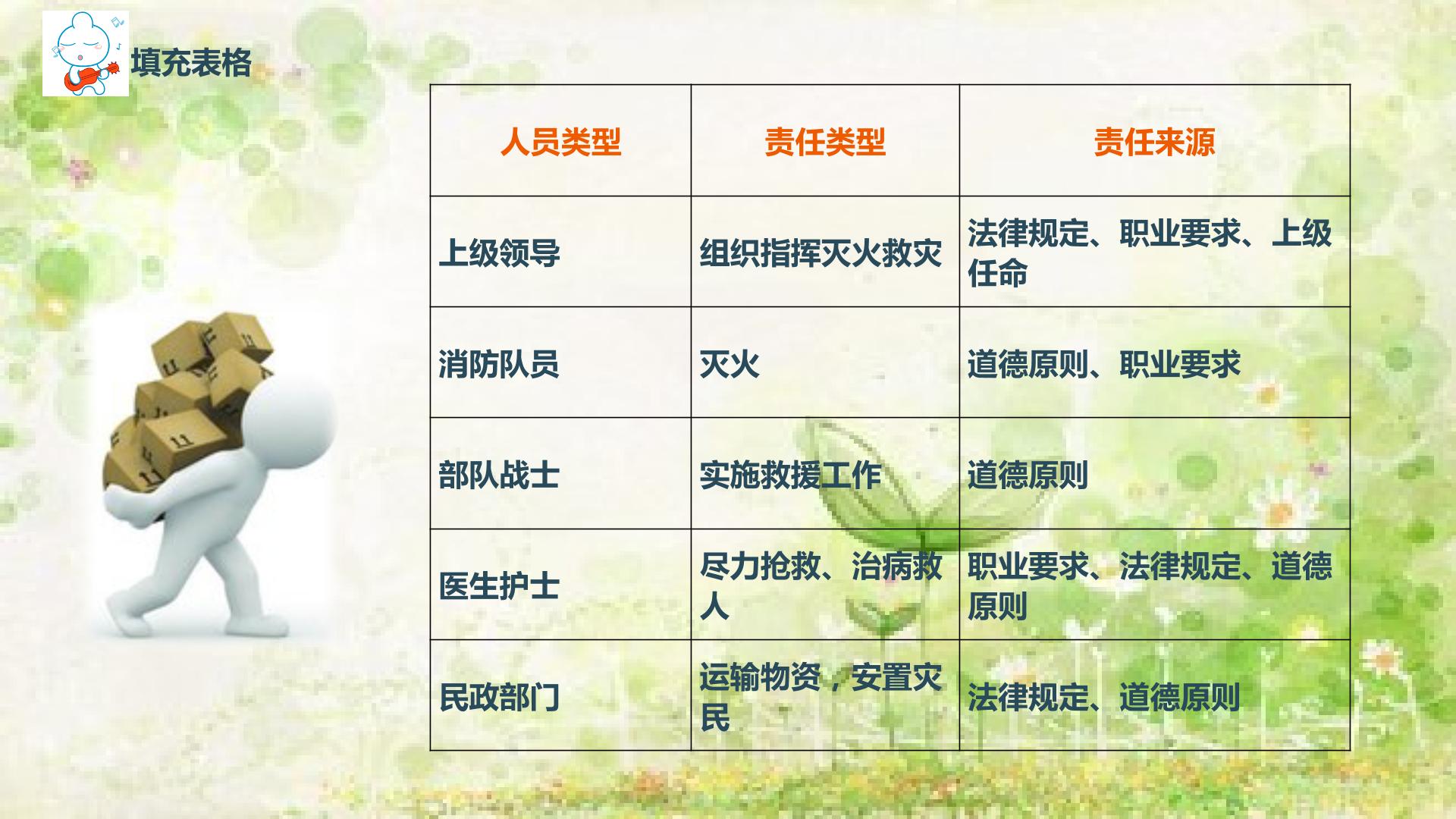 填充表格

| 人员类型 | 责任类型 | 责任来源 |
|---|---|---|
| 上级领导 | 组织指挥灭火救灾 | 法律规定、职业要求、上级任命 |
| 消防队员 | 灭火 | 道德原则、职业要求 |
| 部队战士 | 实施救援工作 | 道德原则 |
| 医生护士 | 尽力抢救、治病救人 | 职业要求、法律规定、道德原则 |
| 民政部门 | 运输物资，安置灾民 | 法律规定、道德原则 |